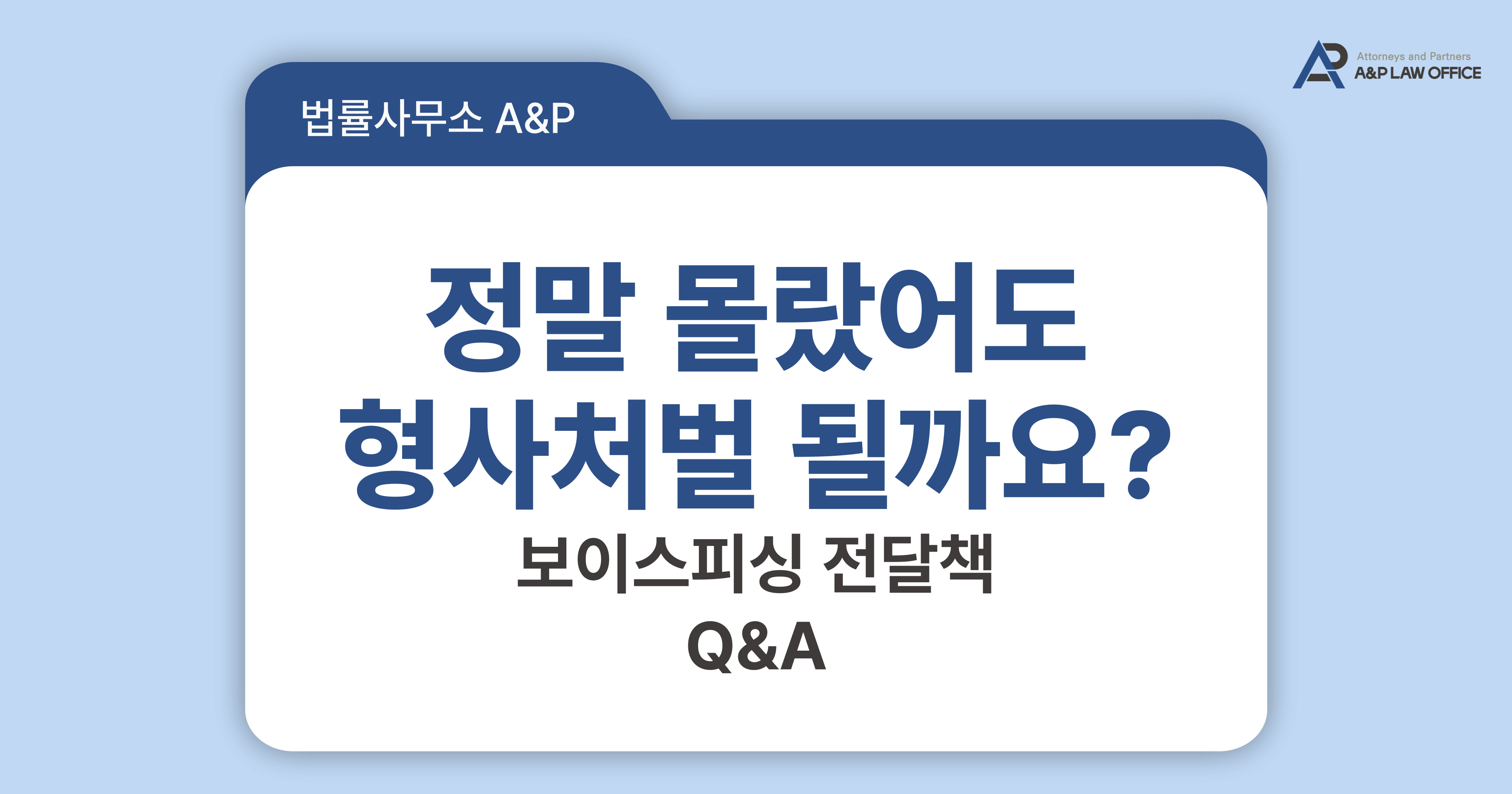 Attorneys and Partners
A&P LAW OFFICE

법률사무소 A&P

정말 몰랐어도
형사처벌 될까요?

보이스피싱 전달책
Q&A